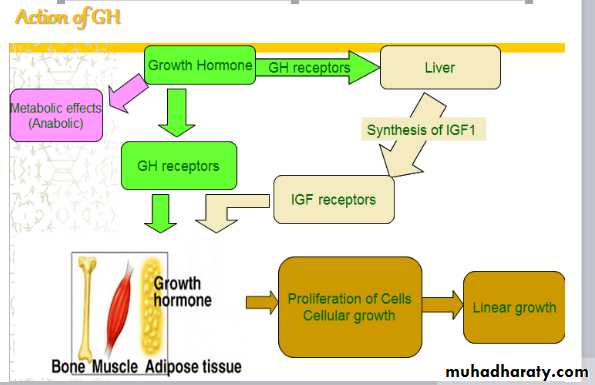 Action of GH

Growth Hormone

GH receptors

Liver

Metabolic effects (Anabolic)

Synthesis of IGF1

GH receptors

IGF receptors

Growth hormone

Bone Muscle Adipose tissue

Proliferation of Cells Cellular growth

Linear growth

muhadharaty.com